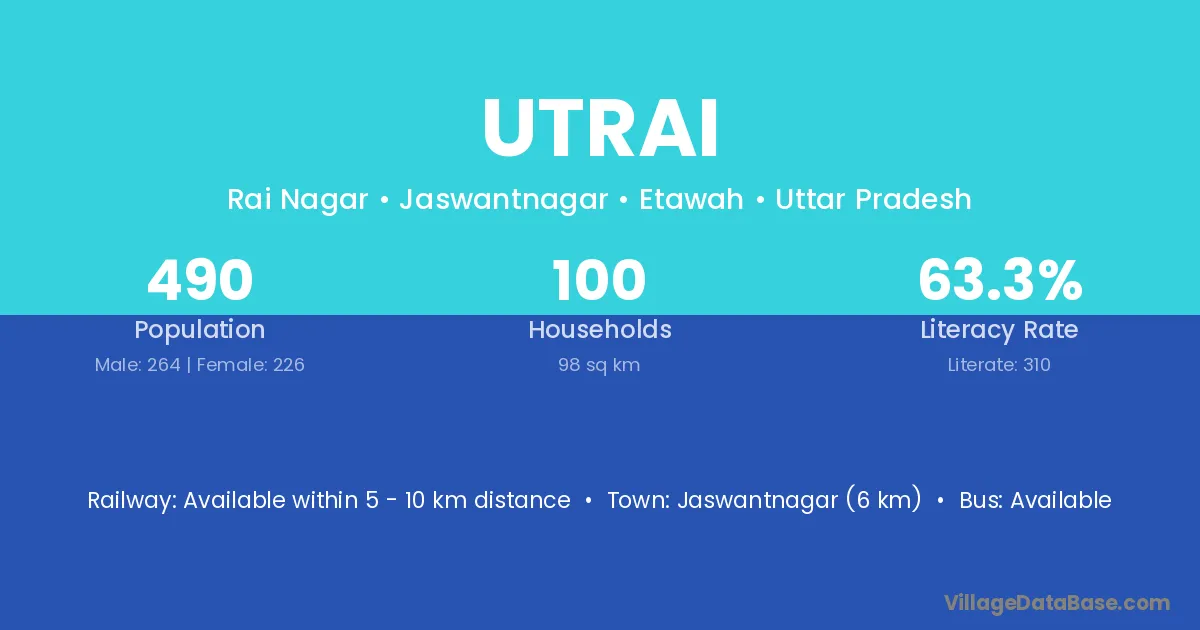 UTRAI

Rai Nagar • Jaswantnagar • Etawah • Uttar Pradesh

490
Population
Male: 264 | Female: 226

100
Households
98 sq km

63.3%
Literacy Rate
Literate: 310

Railway: Available within 5 - 10 km distance • Town: Jaswantnagar (6 km) • Bus: Available

VillageDataBase.com